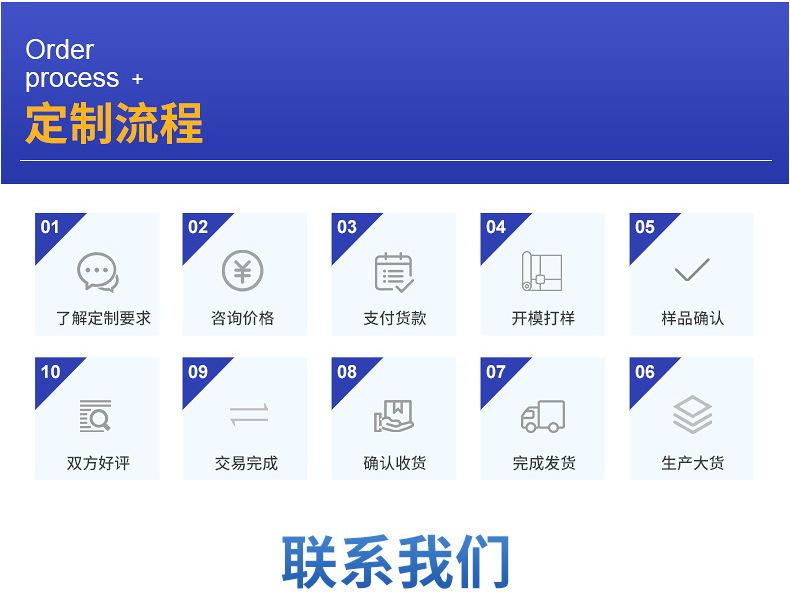 Order
process +
定制流程

01
了解定制要求

02
咨询价格

03
支付货款

04
开模打样

05
样品确认

10
双方好评

09
交易完成

08
确认收货

07
完成发货

06
生产大货

联系我们